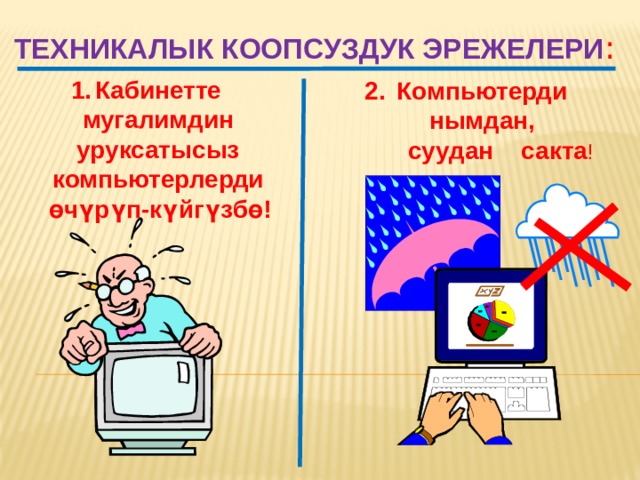 ТЕХНИКАЛЫК КООПСУЗДУК ЭРЕЖЕЛЕРИ:

1. Кабинетте мугалимдин уруксатысыз компьютерлерди өчүрүп-күйгүзбө!

2. Компьютерди нымдан, суудан сакта!

XYZ